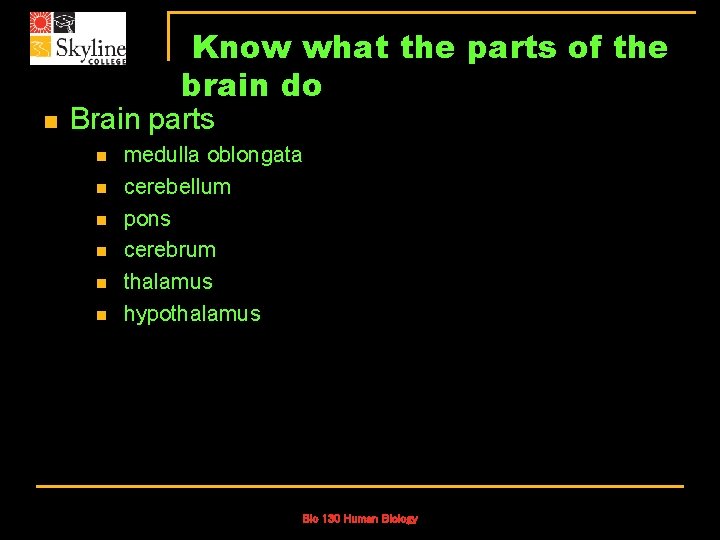 Skyline COLLEGE

Know what the parts of the brain do

Brain parts

medulla oblongata

cerebellum

pons

cerebrum

thalamus

hypothalamus

Bio 130 Human Biology